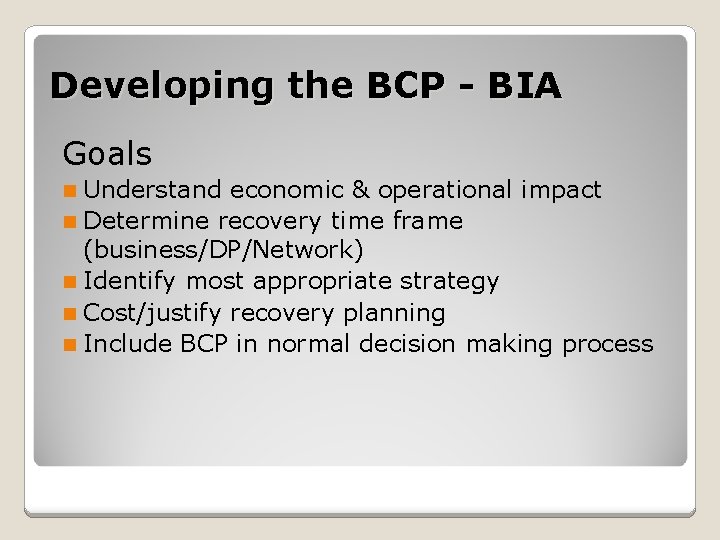 Developing the BCP - BIA

Goals

• Understand economic & operational impact
• Determine recovery time frame (business/DP/Network)
• Identify most appropriate strategy
• Cost/justify recovery planning
• Include BCP in normal decision making process